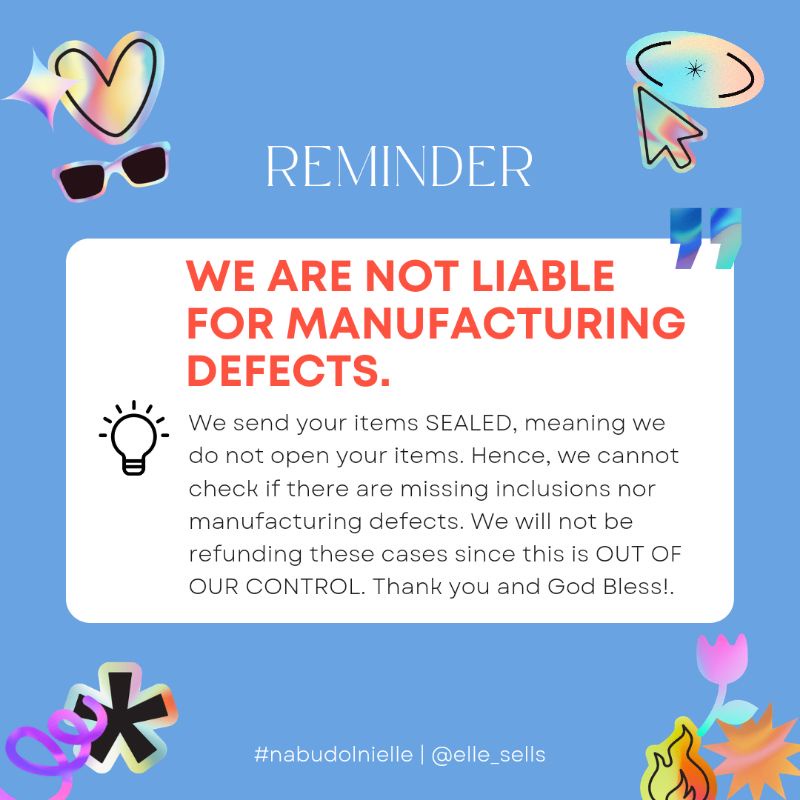 REMINDER

WE ARE NOT LIABLE FOR MANUFACTURING DEFECTS.

We send your items SEALED, meaning we do not open your items. Hence, we cannot check if there are missing inclusions nor manufacturing defects. We will not be refunding these cases since this is OUT OF OUR CONTROL. Thank you and God Bless!.

#nabudolnielle | @elle_sells